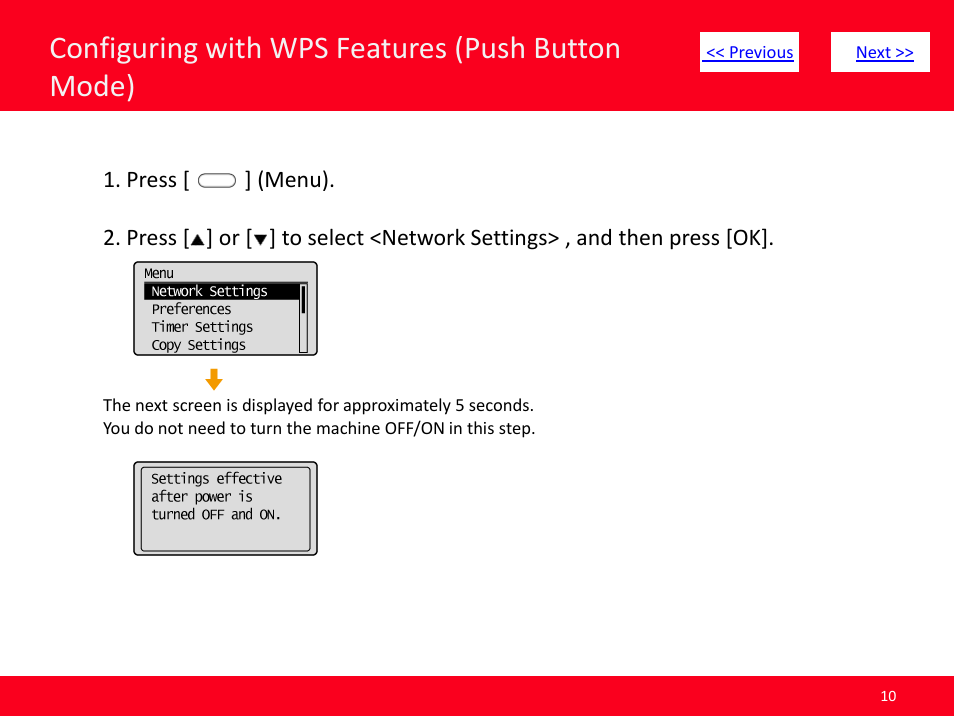 Configuring with WPS Features (Push Button Mode)

<< Previous

Next >>

1. Press [ ] (Menu).

2. Press [▲] or [▼] to select <Network Settings> , and then press [OK].

Menu
Network Settings
Preferences
Timer Settings
Copy Settings

The next screen is displayed for approximately 5 seconds.
You do not need to turn the machine OFF/ON in this step.

Settings effective after power is turned OFF and ON.

10